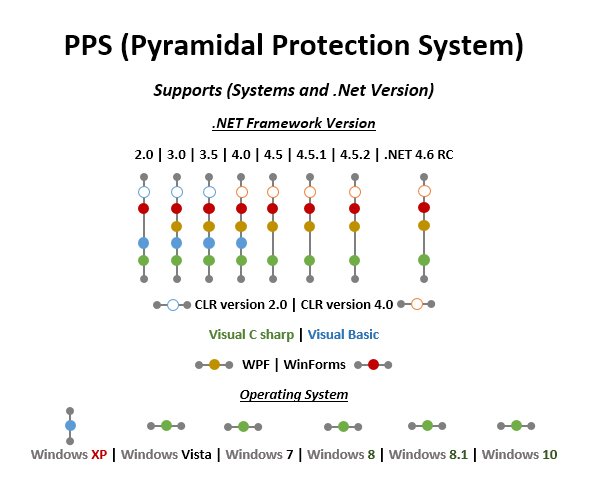 PPS (Pyramidal Protection System)

Supports (Systems and .Net Version)

.NET Framework Version

2.0 | 3.0 | 3.5 | 4.0 | 4.5 | 4.5.1 | 4.5.2 | .NET 4.6 RC

CLR version 2.0 | CLR version 4.0

Visual C sharp | Visual Basic

WPF | WinForms

Operating System

Windows XP | Windows Vista | Windows 7 | Windows 8 | Windows 8.1 | Windows 10